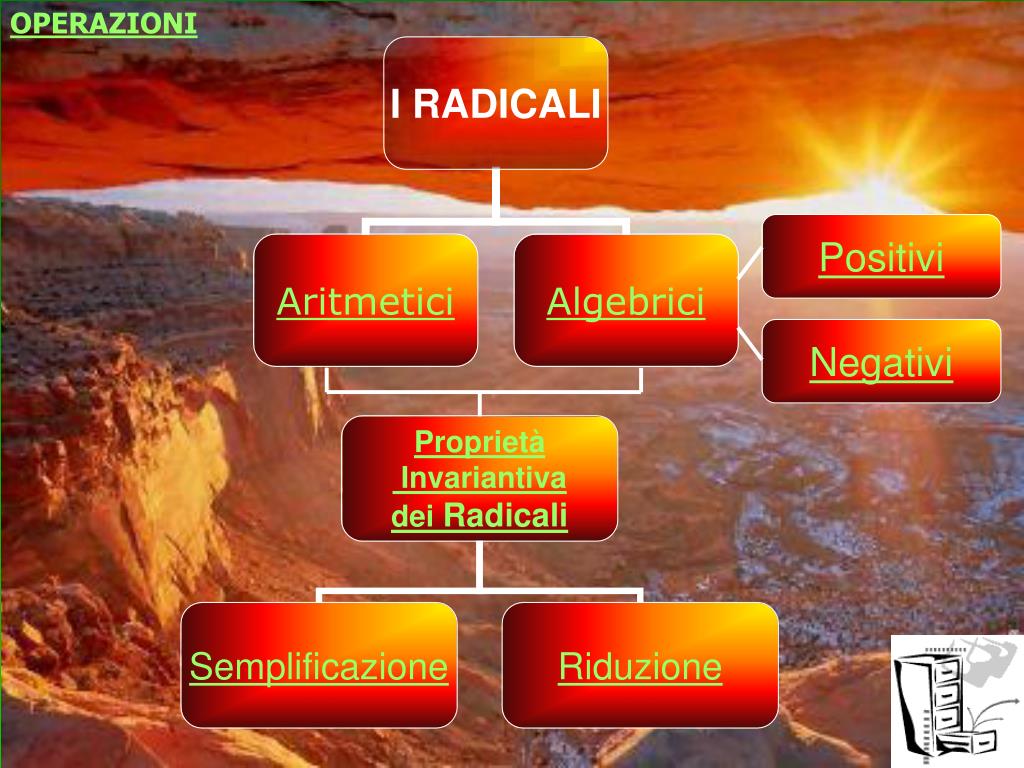 OPERAZIONI

I RADICALI

Aritmetici

Algebrici

Positivi

Negativi

Proprietà Invariantiva dei Radicali

Semplificazione

Riduzione